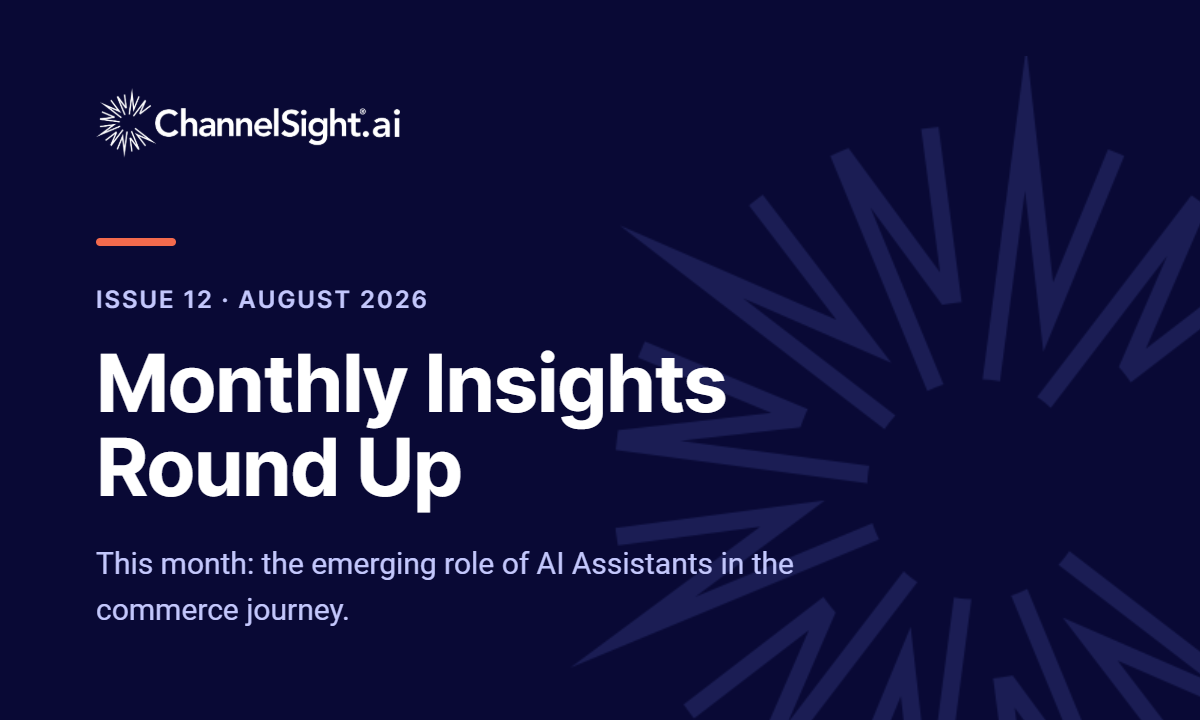 ChannelSight®.ai

ISSUE 12 · AUGUST 2026

Monthly Insights Round Up

This month: the emerging role of AI Assistants in the commerce journey.